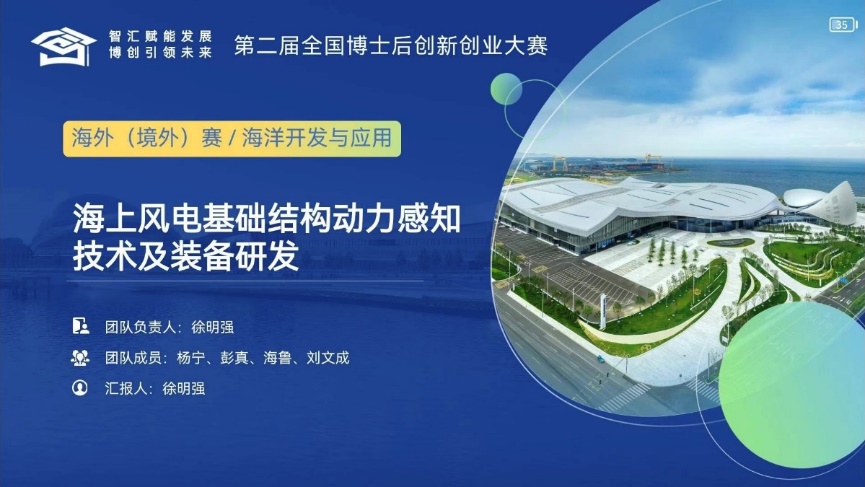 智汇赋能发展
博创引领未来

第二届全国博士后创新创业大赛

35

海外（境外）赛 / 海洋开发与应用

海上风电基础结构动力感知技术及装备研发

团队负责人：徐明强

团队成员：杨宁、彭真、海鲁、刘文成

汇报人：徐明强